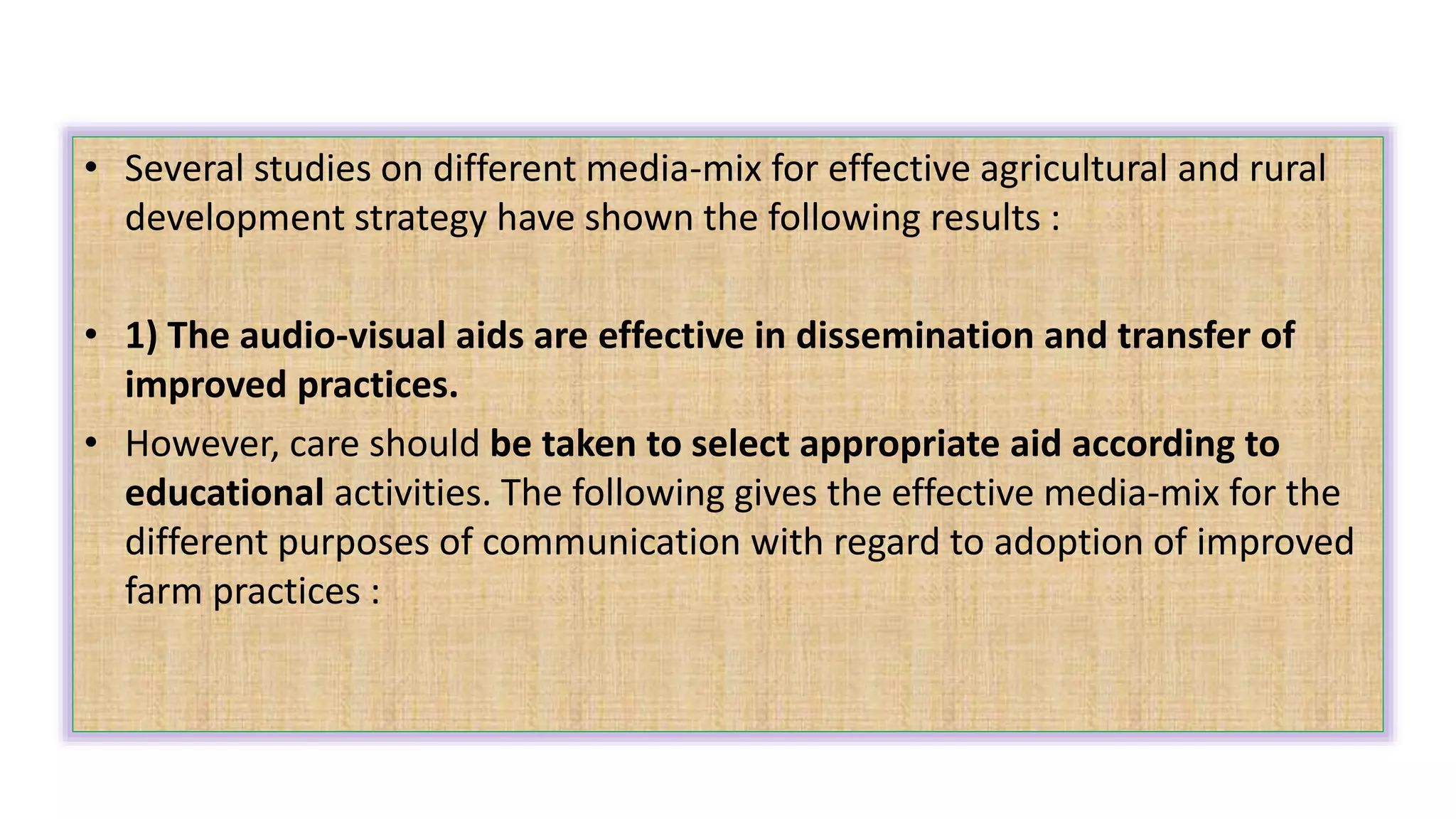 • Several studies on different media-mix for effective agricultural and rural development strategy have shown the following results :

• 1) The audio-visual aids are effective in dissemination and transfer of improved practices.

• However, care should be taken to select appropriate aid according to educational activities. The following gives the effective media-mix for the different purposes of communication with regard to adoption of improved farm practices :